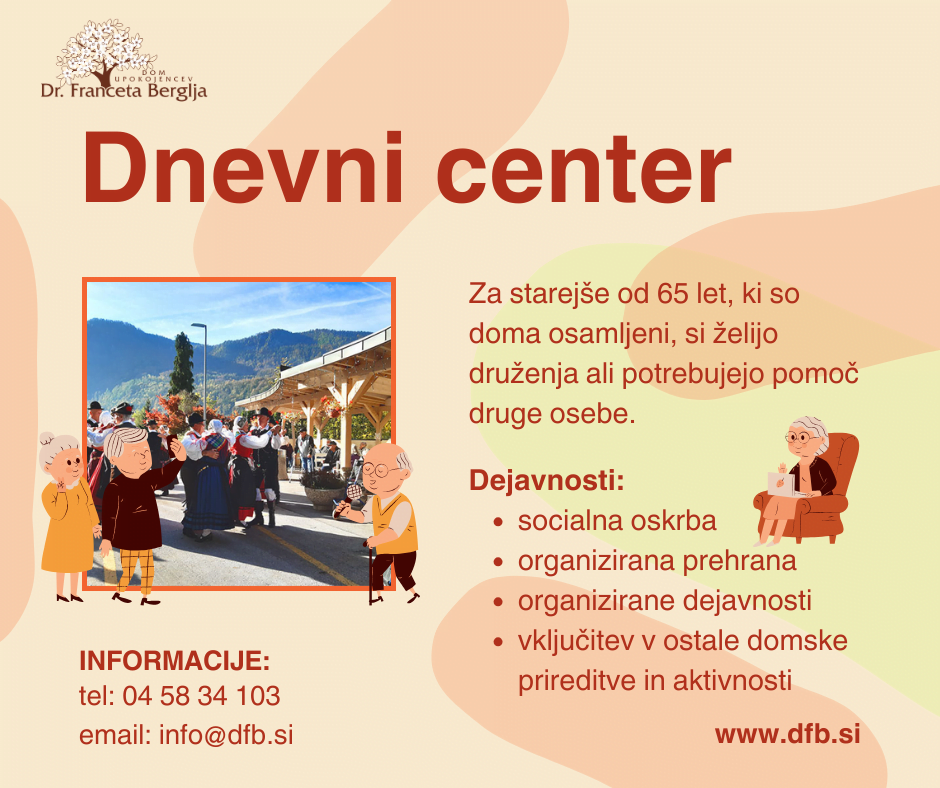 DOM UPOKOJENCEV
Dr. Franceta Berglja

Dnevni center

Za starejše od 65 let, ki so doma osamljeni, si želijo druženja ali potrebujejo pomoč druge osebe.

Dejavnosti:
- socialna oskrba
- organizirana prehrana
- organizirane dejavnosti
- vključitev v ostale domske prireditve in aktivnosti

INFORMACIJE:
tel: 04 58 34 103
email: info@dfb.si

www.dfb.si